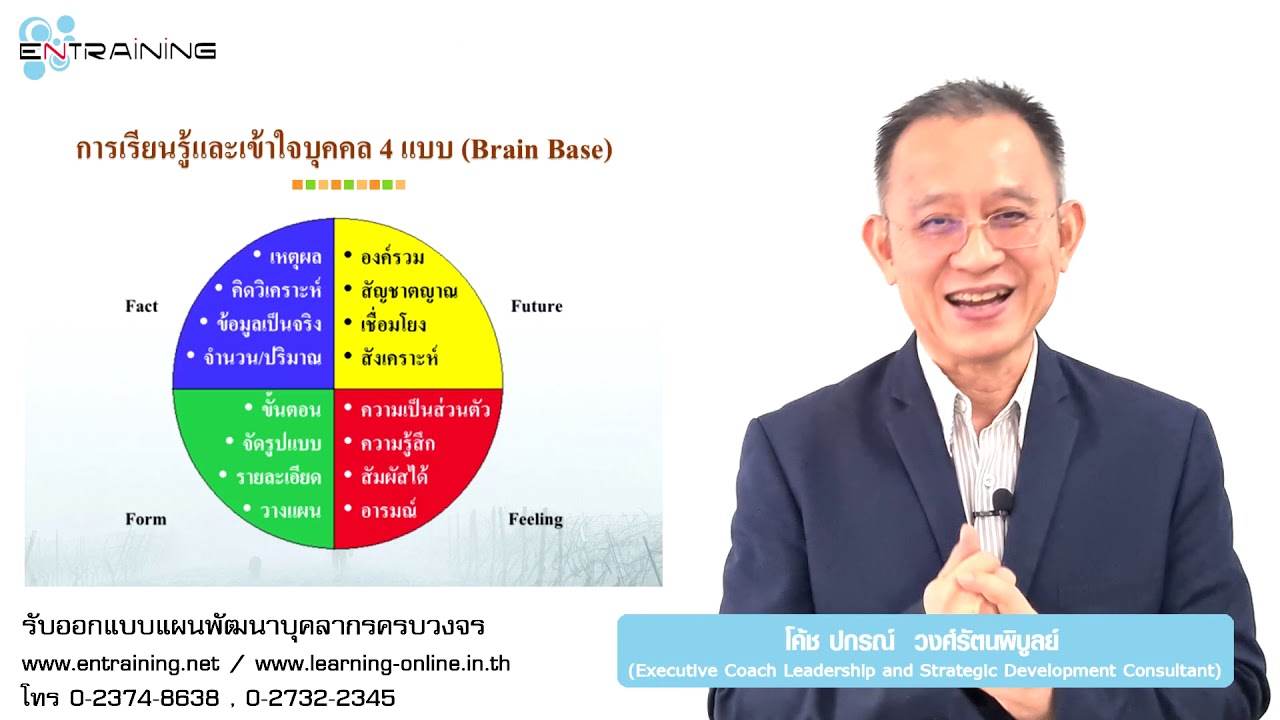 ENTRAINING

การเรียนรู้และเข้าใจบุคคล 4 แบบ (Brain Base)

Fact

• เหตุผล
• คิดวิเคราะห์
• ข้อมูลเป็นจริง
• จำนวน/ปริมาณ

Future

• องค์รวม
• สัญชาตญาณ
• เชื่อมโยง
• สังเคราะห์

Form

• ขั้นตอน
• จัดรูปแบบ
• รายละเอียด
• วางแผน

Feeling

• ความเป็นส่วนตัว
• ความรู้สึก
• สัมผัสได้
• อารมณ์

รับออกแบบแผนพัฒนาบุคลากรครบวงจร
www.entraining.net / www.learning-online.in.th
โทร 0-2374-8638 , 0-2732-2345

โค้ช ปกรณ์ วงศ์รัตนพิบูลย์
(Executive Coach Leadership and Strategic Development Consultant)